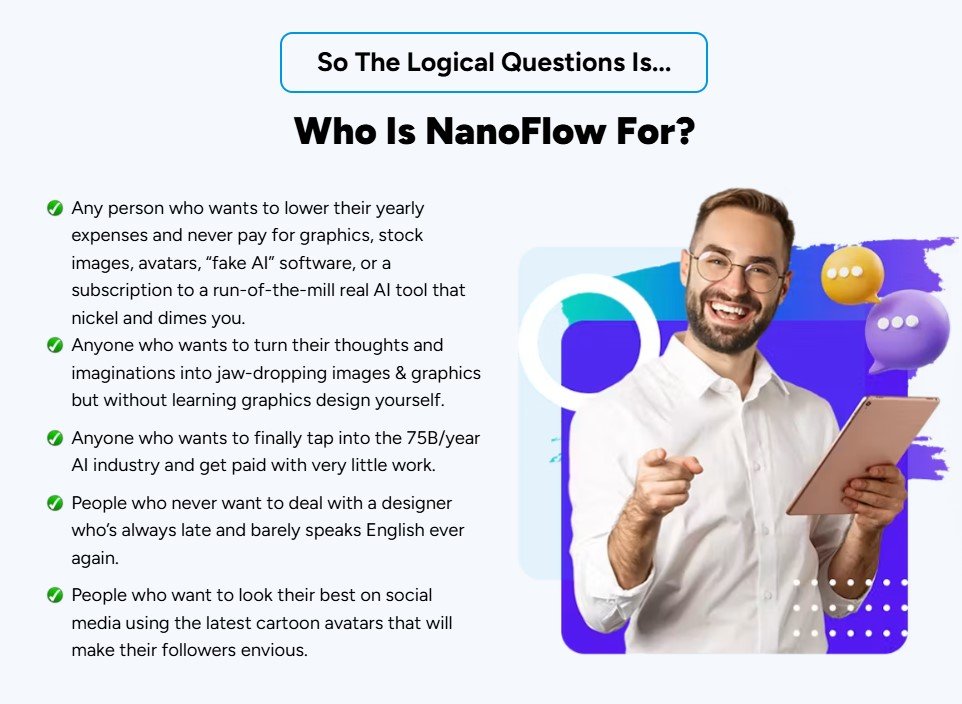 So The Logical Questions Is...

Who Is NanoFlow For?

Any person who wants to lower their yearly expenses and never pay for graphics, stock images, avatars, “fake AI” software, or a subscription to a run-of-the-mill real AI tool that nickel and dimes you.

Anyone who wants to turn their thoughts and imaginations into jaw-dropping images & graphics but without learning graphics design yourself.

Anyone who wants to finally tap into the 75B/year AI industry and get paid with very little work.

People who never want to deal with a designer who’s always late and barely speaks English ever again.

People who want to look their best on social media using the latest cartoon avatars that will make their followers envious.